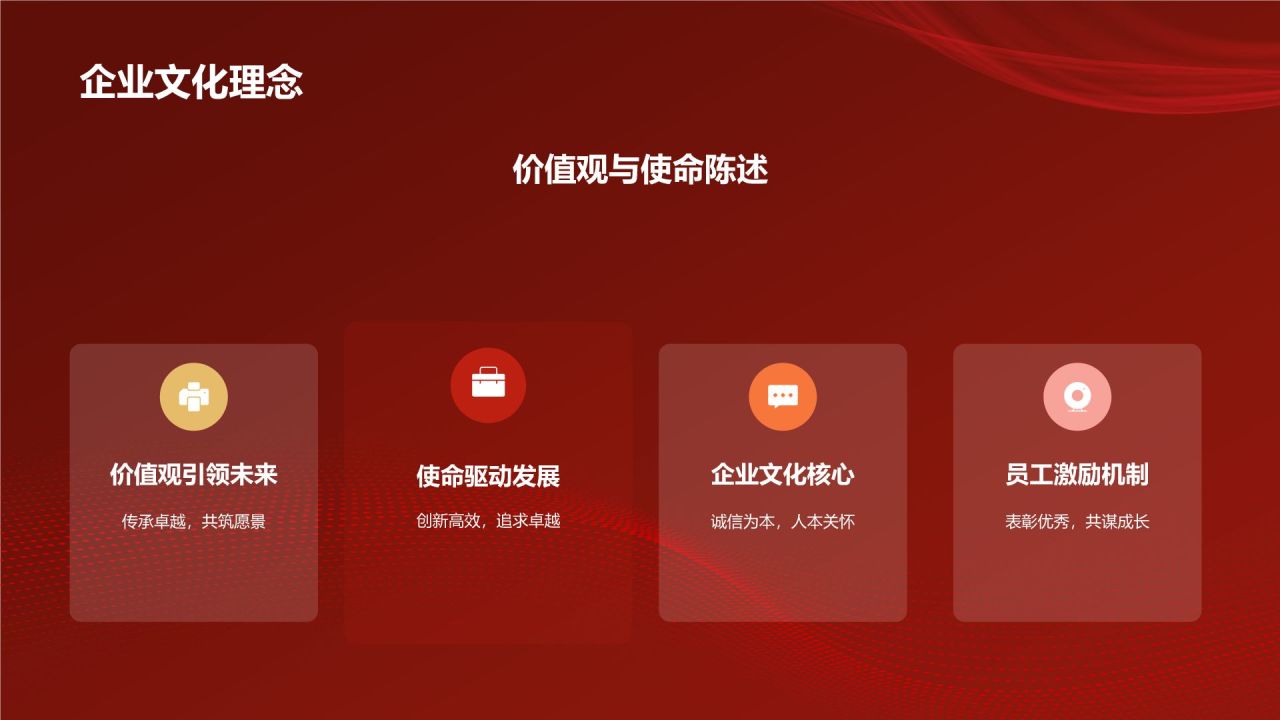 企业文化理念

价值观与使命陈述

价值观引领未来

传承卓越，共筑愿景

使命驱动发展

创新高效，追求卓越

企业文化核心

诚信为本，人本关怀

员工激励机制

表彰优秀，共谋成长